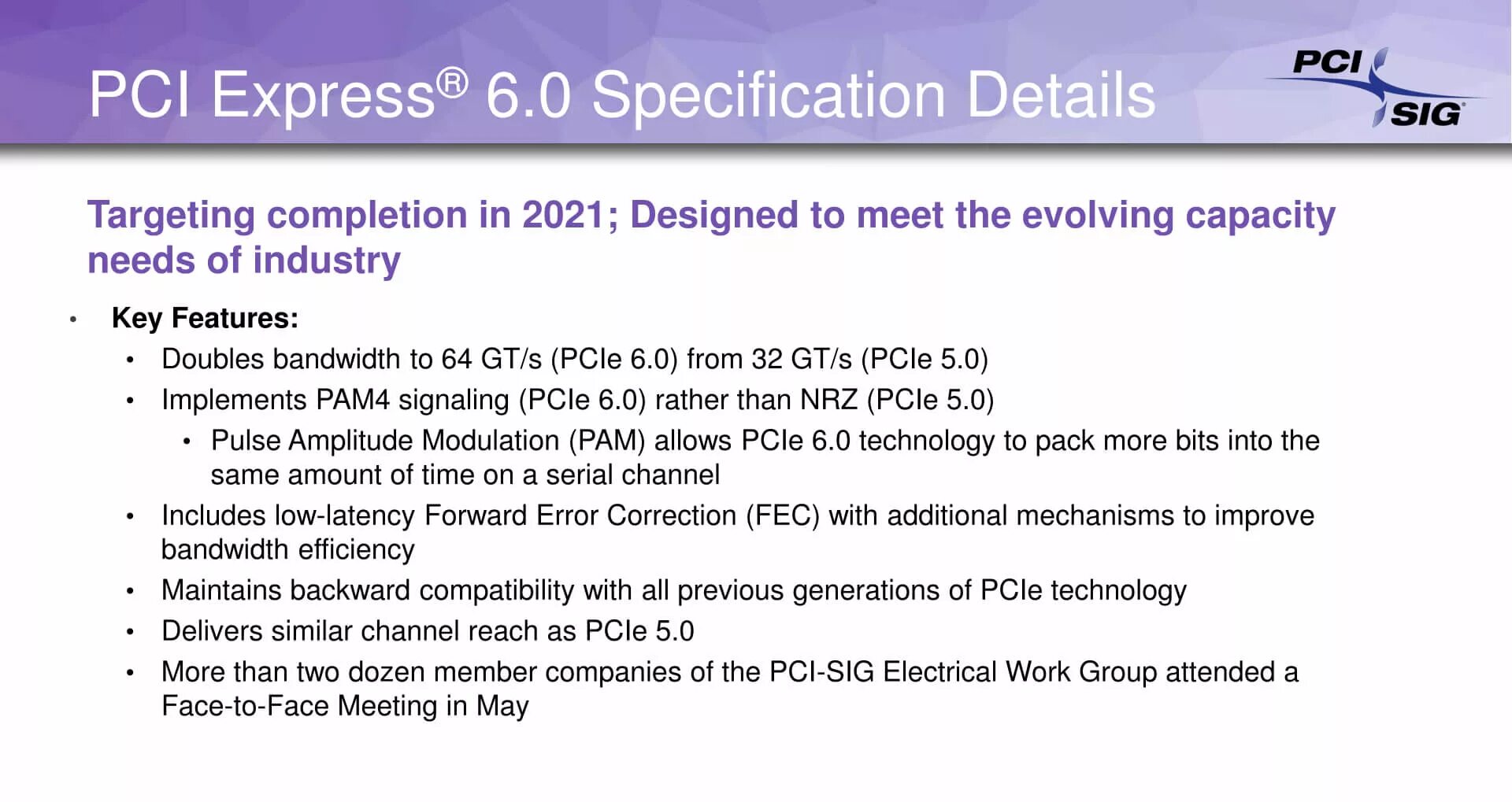 PCI Express® 6.0 Specification Details

PCI SIG

Targeting completion in 2021; Designed to meet the evolving capacity needs of industry

• Key Features:
  • Doubles bandwidth to 64 GT/s (PCIe 6.0) from 32 GT/s (PCIe 5.0)
  • Implements PAM4 signaling (PCIe 6.0) rather than NRZ (PCIe 5.0)
    • Pulse Amplitude Modulation (PAM) allows PCIe 6.0 technology to pack more bits into the same amount of time on a serial channel
  • Includes low-latency Forward Error Correction (FEC) with additional mechanisms to improve bandwidth efficiency
  • Maintains backward compatibility with all previous generations of PCIe technology
  • Delivers similar channel reach as PCIe 5.0
  • More than two dozen member companies of the PCI-SIG Electrical Work Group attended a Face-to-Face Meeting in May